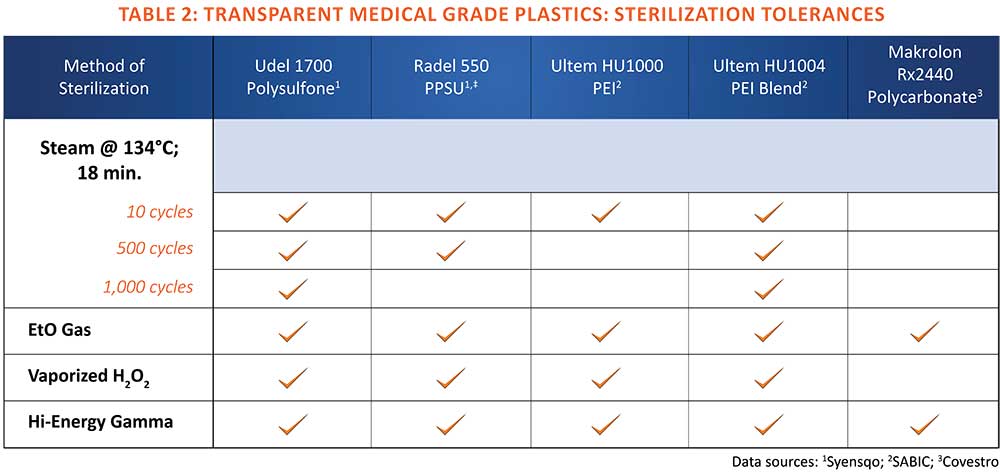 TABLE 2: TRANSPARENT MEDICAL GRADE PLASTICS: STERILIZATION TOLERANCES

| Method of Sterilization | Udel 1700 Polysulfone$^1$ | Radel 550 PPSU$^{1,‡}$ | Ultem HU1000 PEI$^2$ | Ultem HU1004 PEI Blend$^2$ | Makrolon Rx2440 Polycarbonate$^3$ |
|---|---|---|---|---|---|
| Steam @ 134°C; 18 min. | | | | | |
| 10 cycles | ✓ | ✓ | ✓ | ✓ | |
| 500 cycles | ✓ | ✓ | | ✓ | |
| 1,000 cycles | ✓ | | | ✓ | |
| EtO Gas | ✓ | ✓ | ✓ | ✓ | ✓ |
| Vaporized $H_2O_2$ | ✓ | ✓ | ✓ | ✓ | |
| Hi-Energy Gamma | ✓ | ✓ | ✓ | ✓ | ✓ |

Data sources: $^1$Syensqo; $^2$SABIC; $^3$Covestro